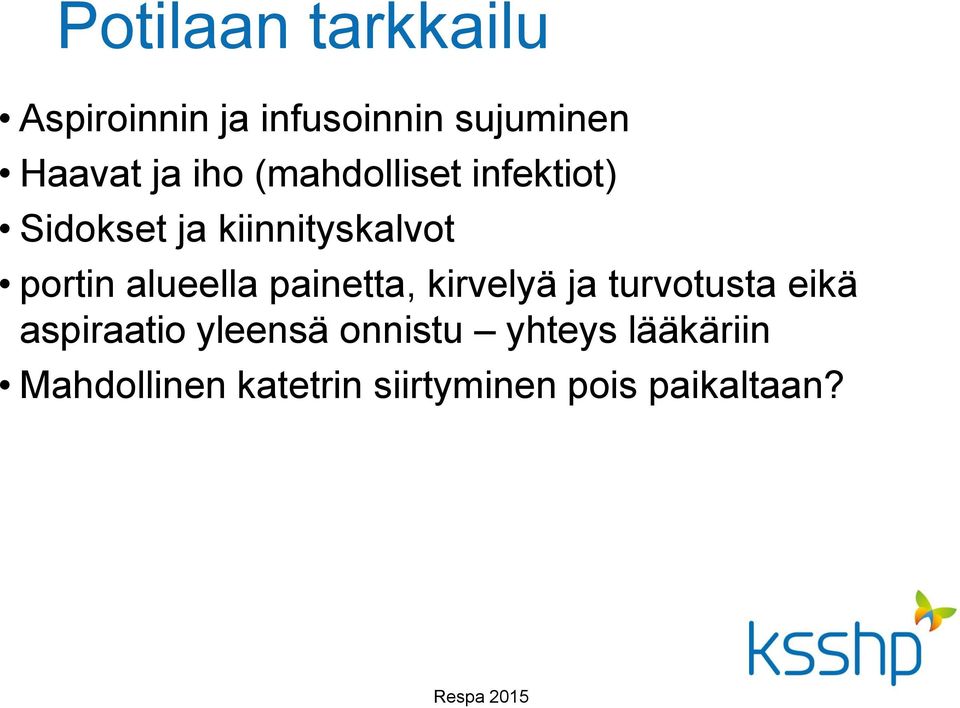 Potilaan tarkkailu

• Aspiroinnin ja infusoinnin sujuminen
• Haavat ja iho (mahdolliset infektiot)
• Sidokset ja kiinnityskalvot
• portin alueella painetta, kirvelyä ja turvotusta eikä aspiraatio yleensä onnistu – yhteys lääkäriin
• Mahdollinen katetrin siirtyminen pois paikaltaan?

ksshp

Respa 2015